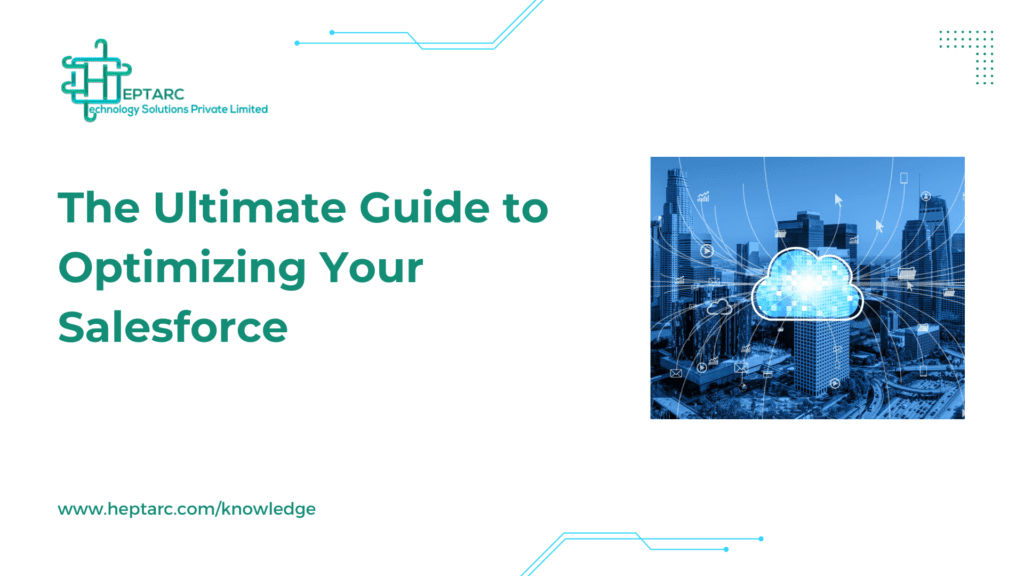 HEPTARC
Technology Solutions Private Limited

The Ultimate Guide to Optimizing Your Salesforce

www.heptarc.com/knowledge